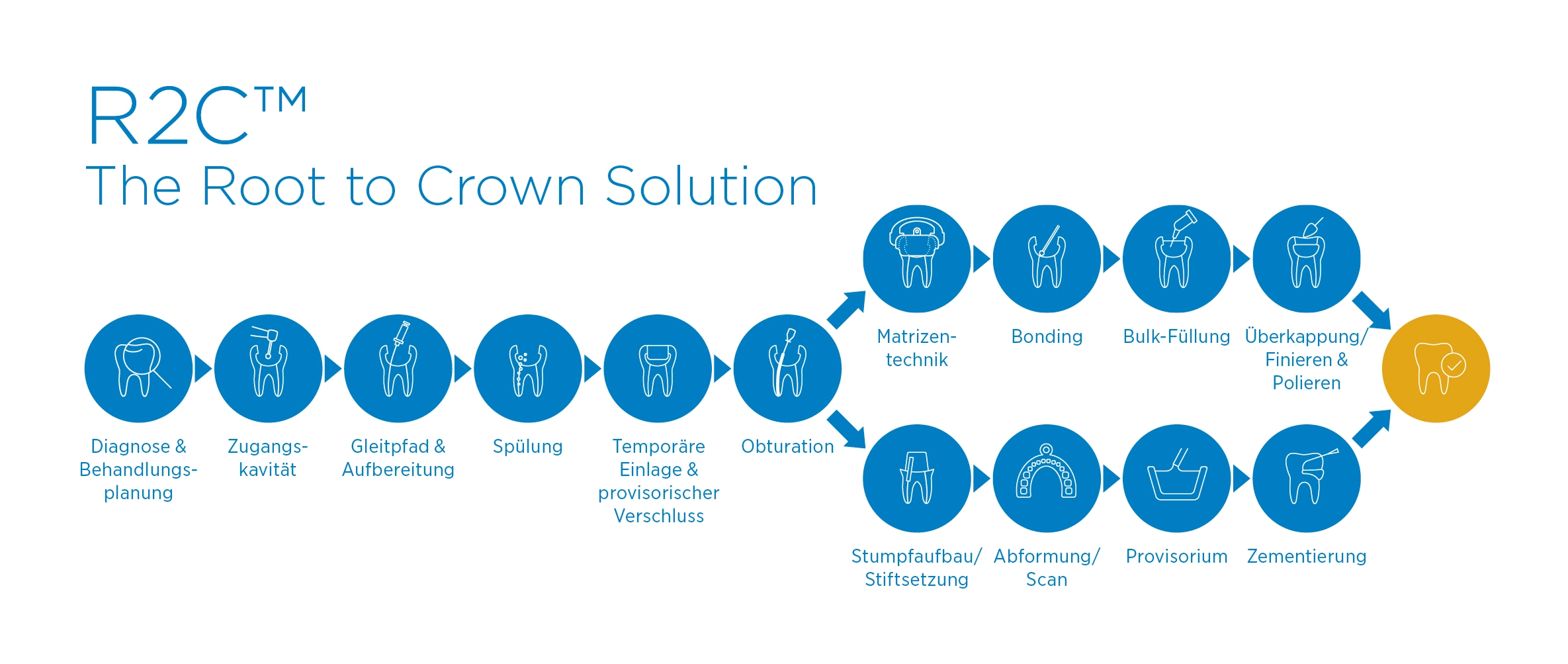 R2C™
The Root to Crown Solution

Diagnose & Behandlungsplanung

Zugangskavität

Gleitpfad & Aufbereitung

Spülung

Temporäre Einlage & provisorischer Verschluss

Obturation

Matrizentechnik

Bonding

Bulk-Füllung

Überkappung/ Finieren & Polieren

Stumpfaufbau/ Stiftsetzung

Abformung/ Scan

Provisorium

Zementierung